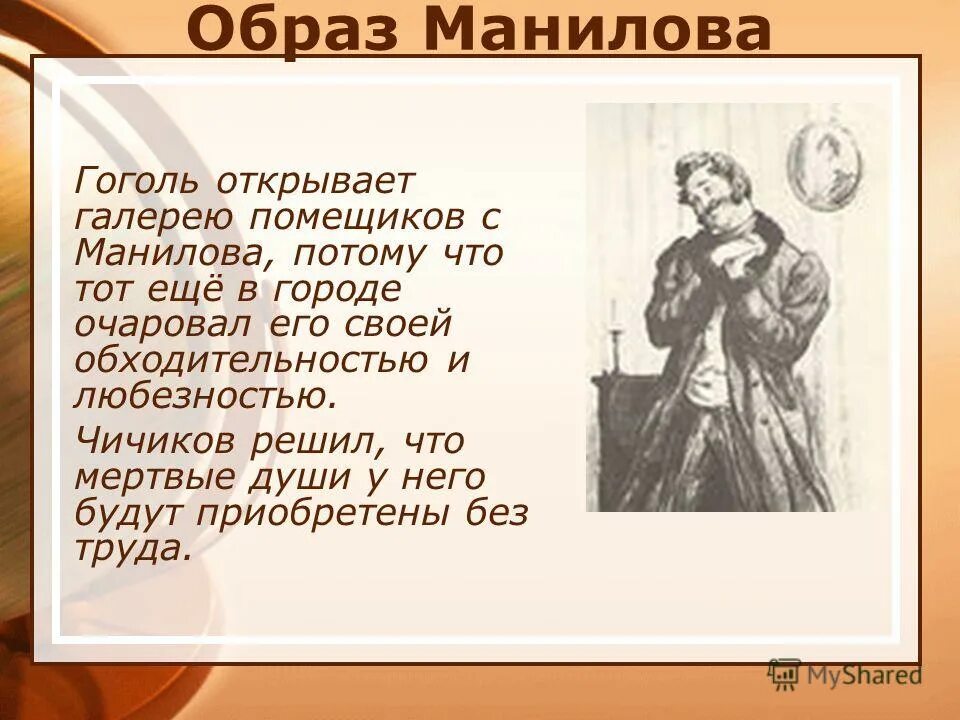 Образ Манилова

Гоголь открывает галерею помещиков с Манилова, потому что тот ещё в городе очаровал его своей обходительностью и любезностью.

Чичиков решил, что мертвые души у него будут приобретены без труда.

MyShared